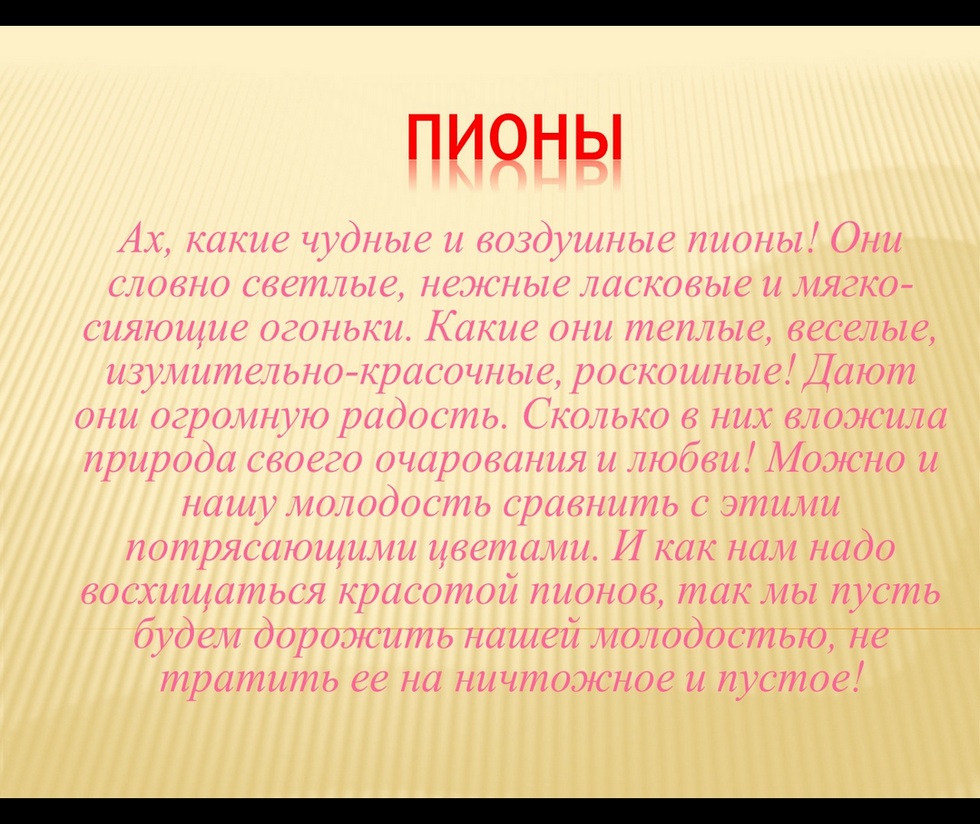 ПИОНЫ

Ах, какие чудные и воздушные пионы! Они словно светлые, нежные ласковые и мягко-сияющие огоньки. Какие они теплые, веселые, изумительно-красочные, роскошные! Дают они огромную радость. Сколько в них вложила природа своего очарования и любви! Можно и нашу молодость сравнить с этими потрясающими цветами. И как нам надо восхищаться красотой пионов, так мы пусть будем дорожить нашей молодостью, не тратить ее на ничтожное и пустое!